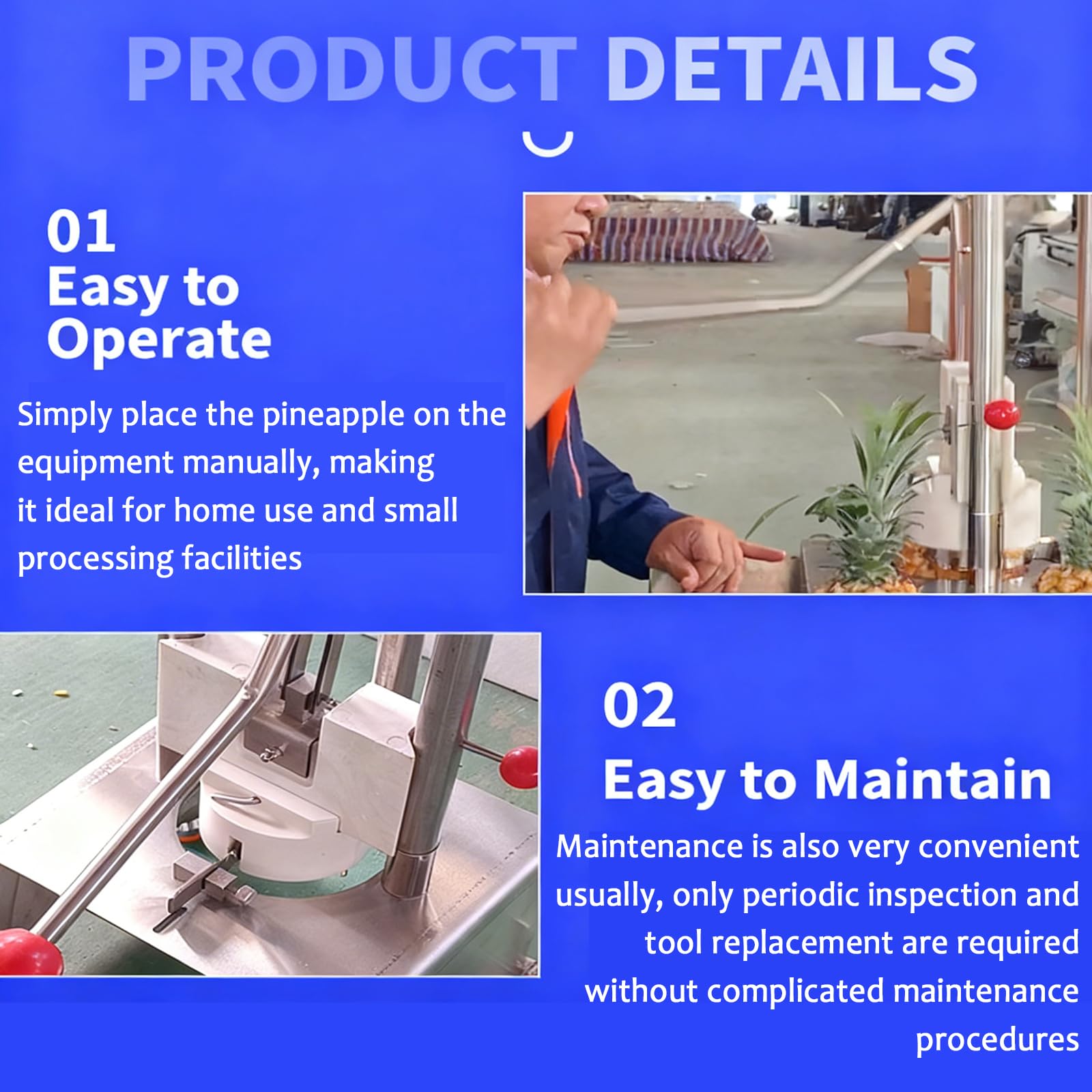 PRODUCT DETAILS

01
Easy to Operate

Simply place the pineapple on the equipment manually, making it ideal for home use and small processing facilities

02
Easy to Maintain

Maintenance is also very convenient usually, only periodic inspection and tool replacement are required without complicated maintenance procedures